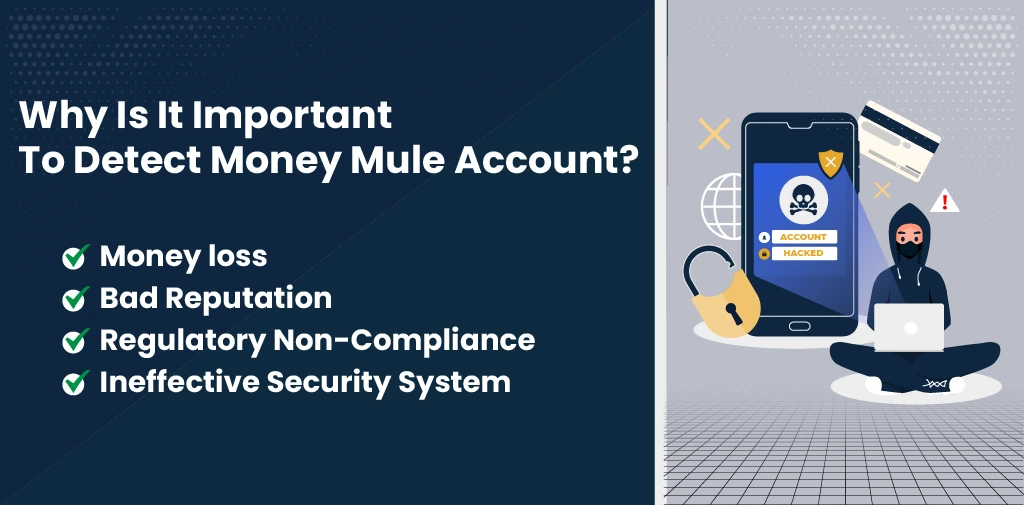 Why Is It Important
To Detect Money Mule Account?

Money loss
Bad Reputation
Regulatory Non-Compliance
Ineffective Security System

ACCOUNT
HACKED